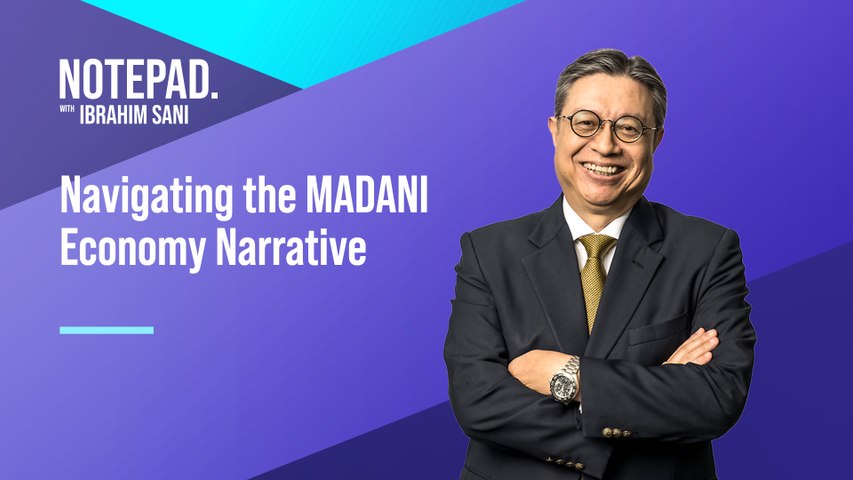 NOTEPAD.
WITH IBRAHIM SANI

Navigating the MADANI Economy Narrative